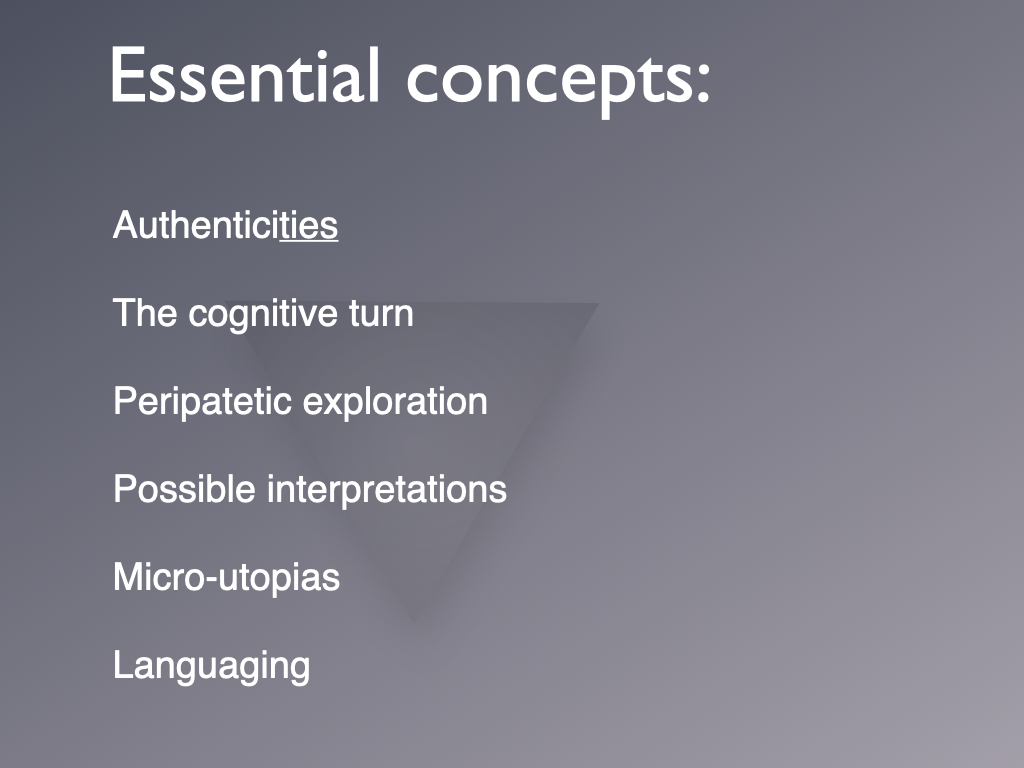 Essential concepts:

Authenticities

The cognitive turn

Peripatetic exploration

Possible interpretations

Micro-utopias

Languaging